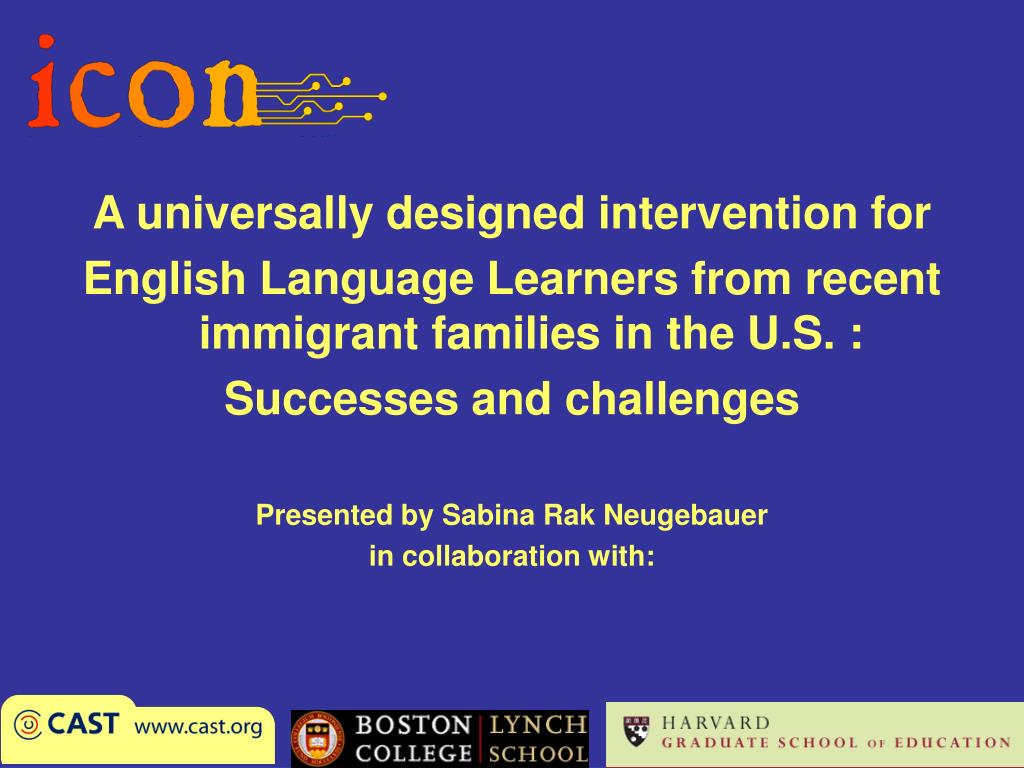 icon

A universally designed intervention for English Language Learners from recent immigrant families in the U.S. : Successes and challenges

Presented by Sabina Rak Neugebauer
in collaboration with:

CAST www.cast.org

BOSTON COLLEGE LYNCH SCHOOL

HARVARD GRADUATE SCHOOL OF EDUCATION